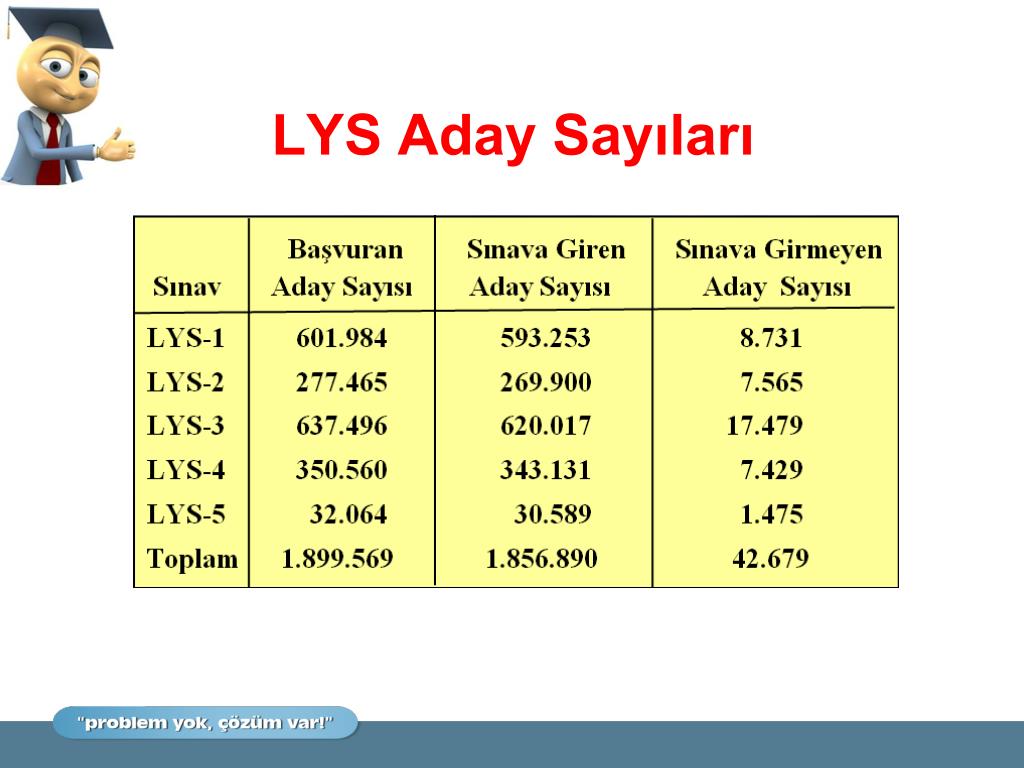 LYS Aday Sayıları

| Sınav | Başvuran Aday Sayısı | Sınava Giren Aday Sayısı | Sınava Girmeyen Aday Sayısı |
|---|---|---|---|
| LYS-1 | 601.984 | 593.253 | 8.731 |
| LYS-2 | 277.465 | 269.900 | 7.565 |
| LYS-3 | 637.496 | 620.017 | 17.479 |
| LYS-4 | 350.560 | 343.131 | 7.429 |
| LYS-5 | 32.064 | 30.589 | 1.475 |
| Toplam | 1.899.569 | 1.856.890 | 42.679 |

"problem yok, çözüm var!"